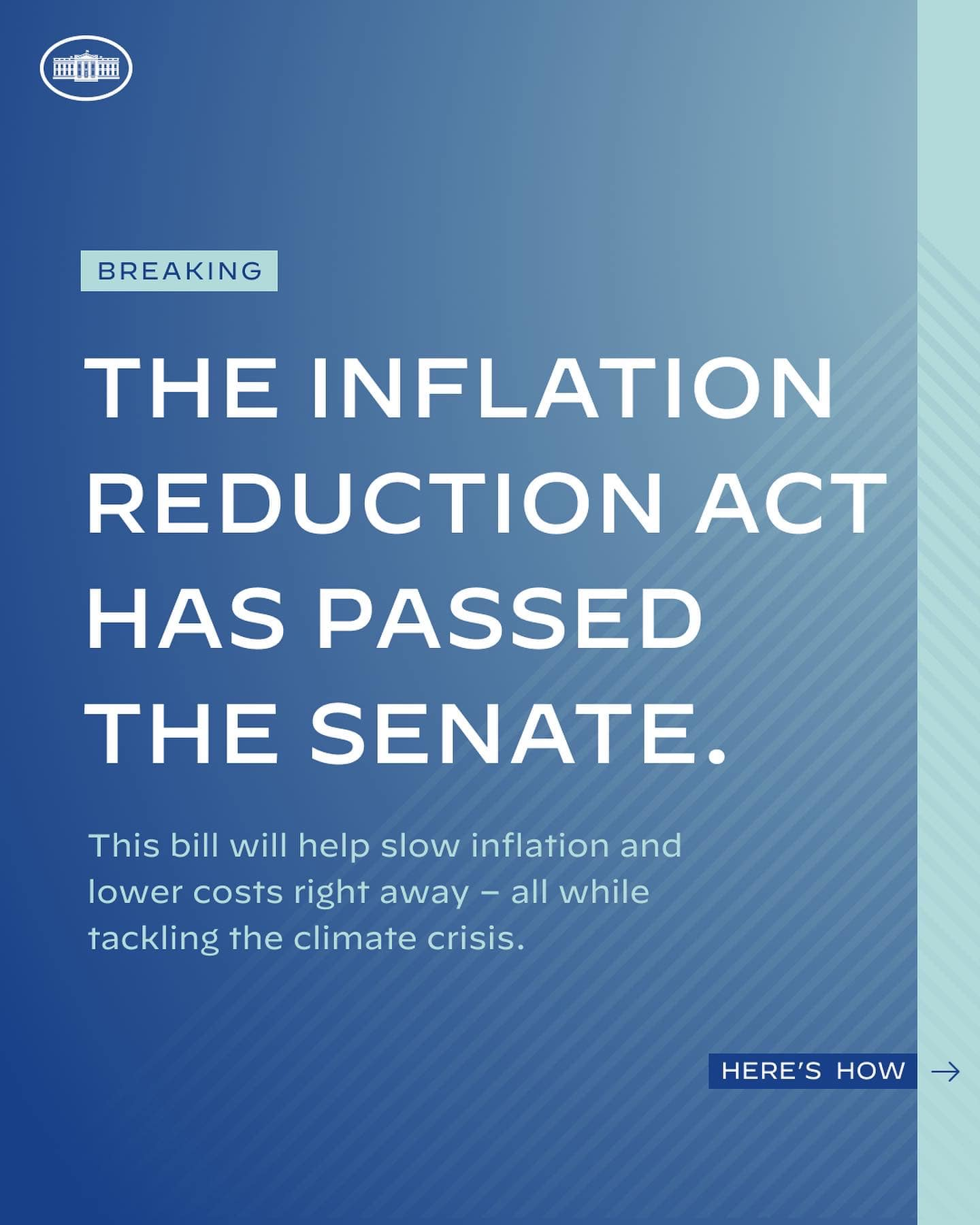 BREAKING

THE INFLATION REDUCTION ACT HAS PASSED THE SENATE.

This bill will help slow inflation and lower costs right away – all while tackling the climate crisis.

HERE'S HOW →